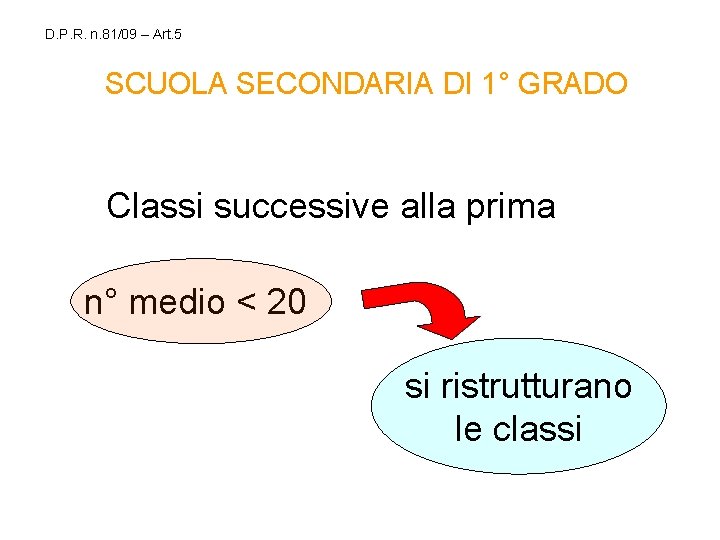 D.P.R. n.81/09 – Art.5

SCUOLA SECONDARIA DI 1° GRADO

Classi successive alla prima

n° medio < 20

si ristrutturano
le classi